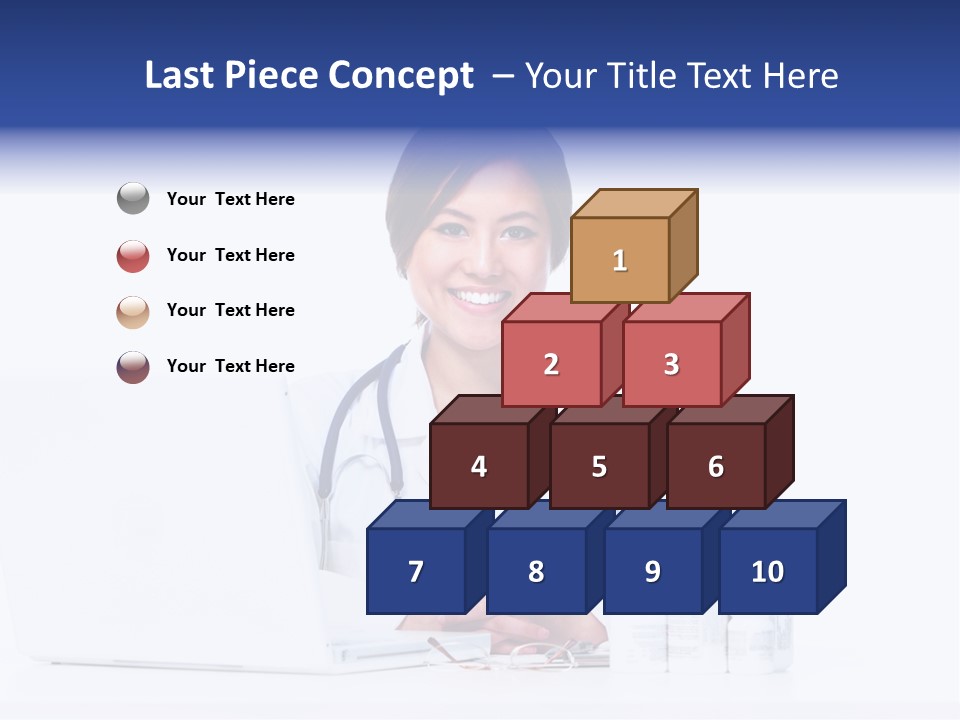 Last Piece Concept – Your Title Text Here

Your Text Here

Your Text Here

Your Text Here

Your Text Here

1

2

3

4

5

6

7

8

9

10